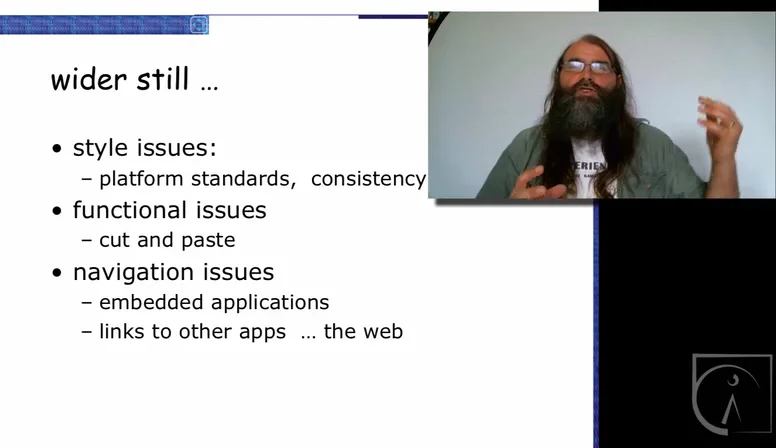 wider still …

• style issues:
– platform standards, consistency
• functional issues
– cut and paste
• navigation issues
– embedded applications
– links to other apps … the web

ERIEN